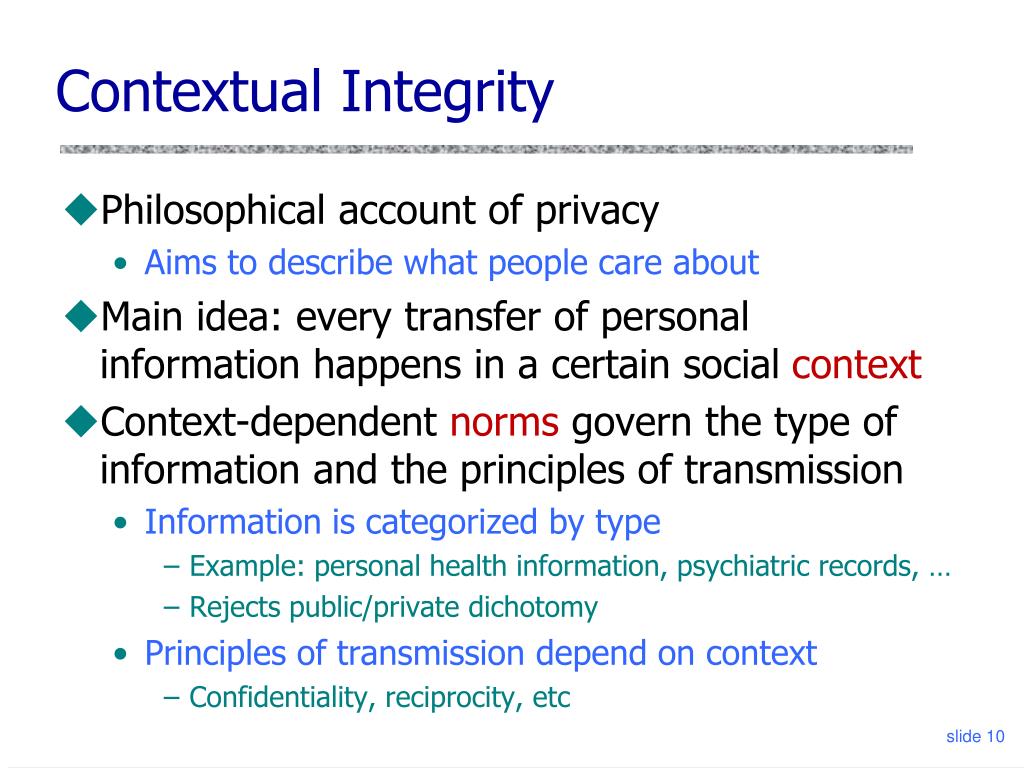 Contextual Integrity

◆Philosophical account of privacy
• Aims to describe what people care about

◆Main idea: every transfer of personal information happens in a certain social context

◆Context-dependent norms govern the type of information and the principles of transmission
• Information is categorized by type
– Example: personal health information, psychiatric records, …
– Rejects public/private dichotomy
• Principles of transmission depend on context
– Confidentiality, reciprocity, etc

slide 10